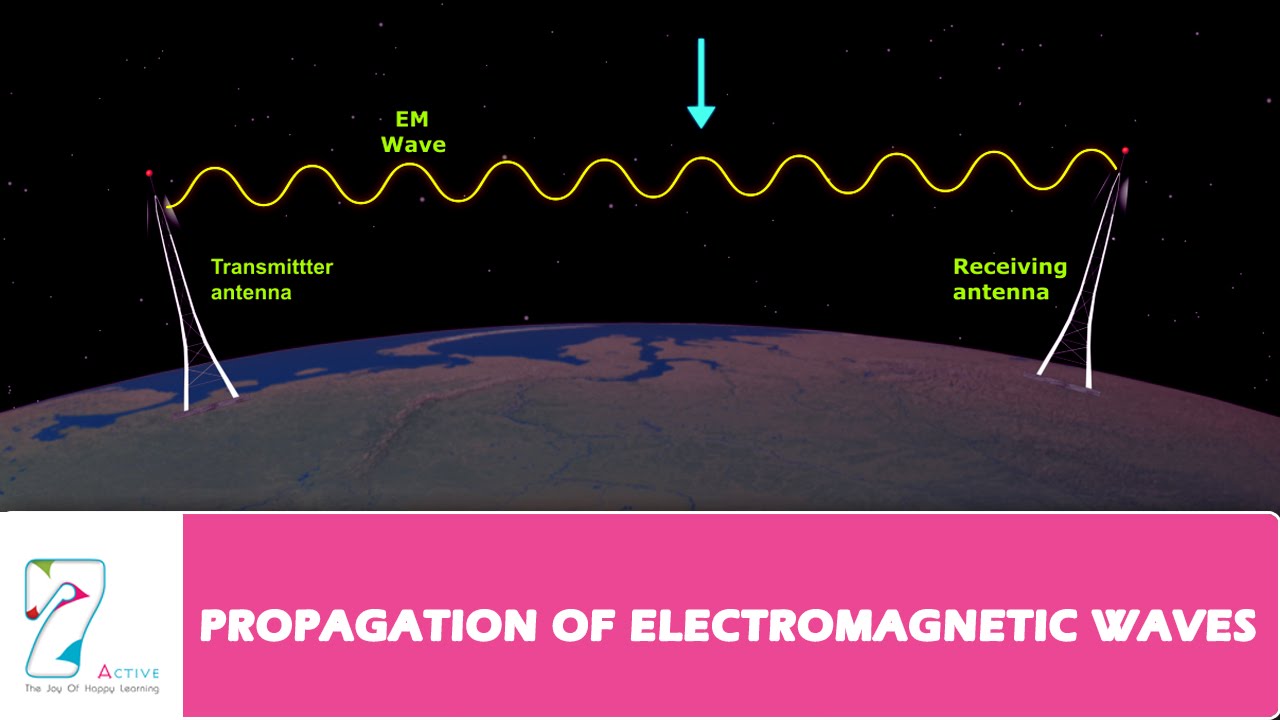 EM Wave

Transmittter antenna

Receiving antenna

7 ACTIVE
The Joy Of Happy Learning

PROPAGATION OF ELECTROMAGNETIC WAVES